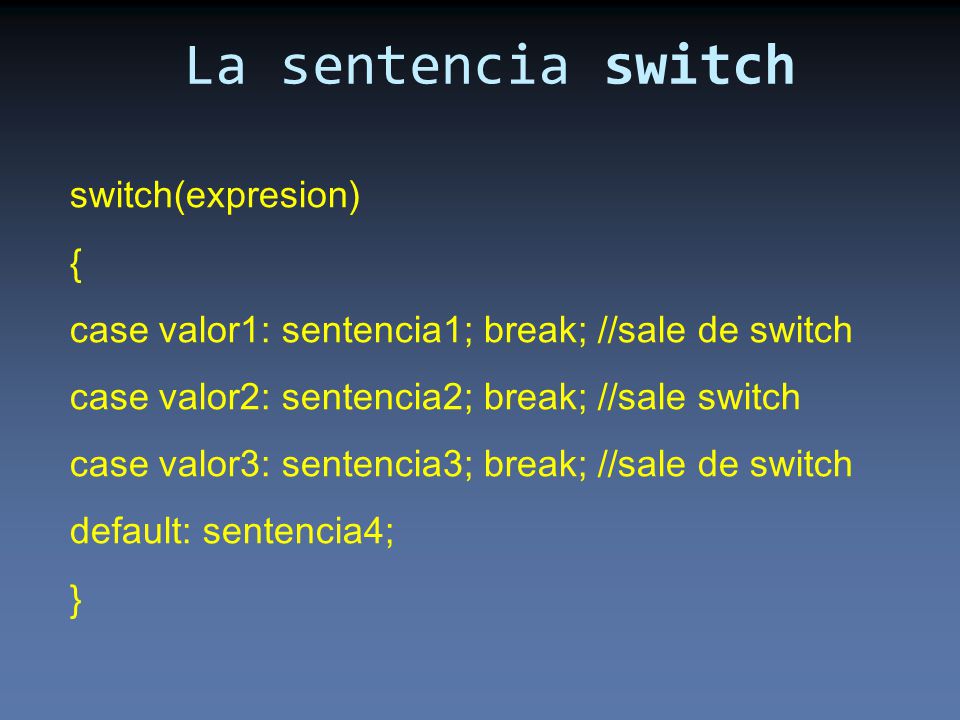 La sentencia switch

switch(expresion)

{

case valor1: sentencia1; break; //sale de switch

case valor2: sentencia2; break; //sale switch

case valor3: sentencia3; break; //sale de switch

default: sentencia4;

}